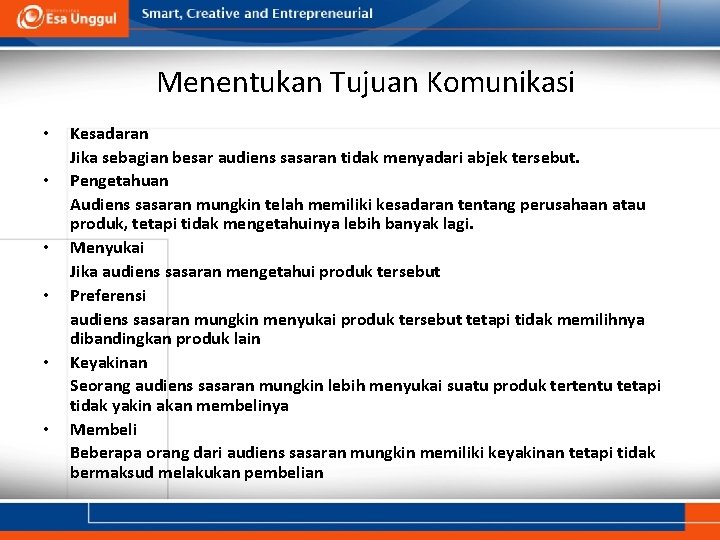 Esa Unggul
Smart, Creative and Entrepreneurial

Menentukan Tujuan Komunikasi

• Kesadaran
Jika sebagian besar audiens sasaran tidak menyadari abjek tersebut.
• Pengetahuan
Audiens sasaran mungkin telah memiliki kesadaran tentang perusahaan atau produk, tetapi tidak mengetahuinya lebih banyak lagi.
• Menyukai
Jika audiens sasaran mengetahui produk tersebut
• Preferensi
audiens sasaran mungkin menyukai produk tersebut tetapi tidak memilihnya dibandingkan produk lain
• Keyakinan
Seorang audiens sasaran mungkin lebih menyukai suatu produk tertentu tetapi tidak yakin akan membelinya
• Membeli
Beberapa orang dari audiens sasaran mungkin memiliki keyakinan tetapi tidak bermaksud melakukan pembelian